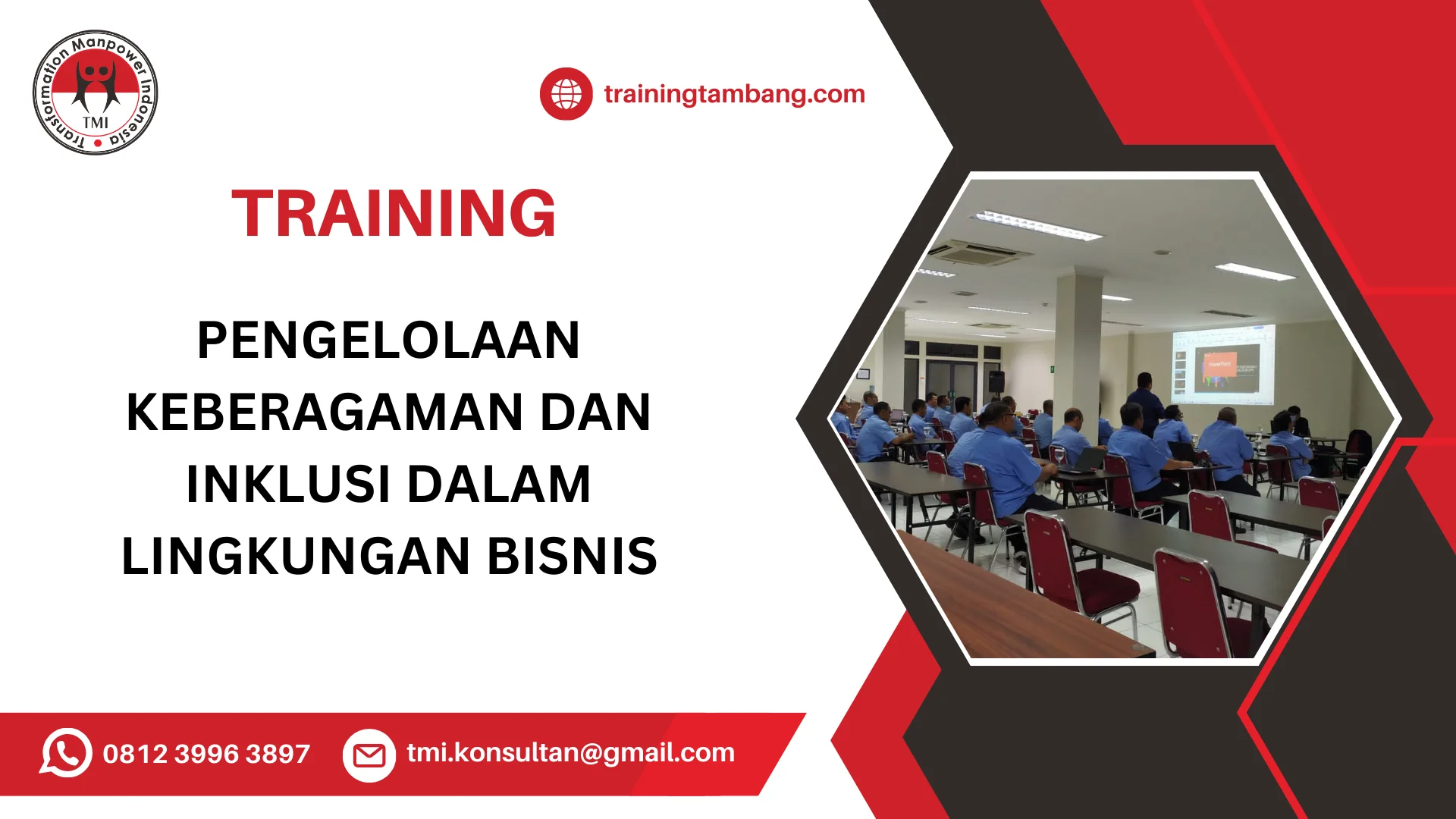 Transformation Manpower Indonesia
TMI

trainingtambang.com

TRAINING

PENGELOLAAN KEBERAGAMAN DAN INKLUSI DALAM LINGKUNGAN BISNIS

0812 3996 3897

tmi.konsultan@gmail.com